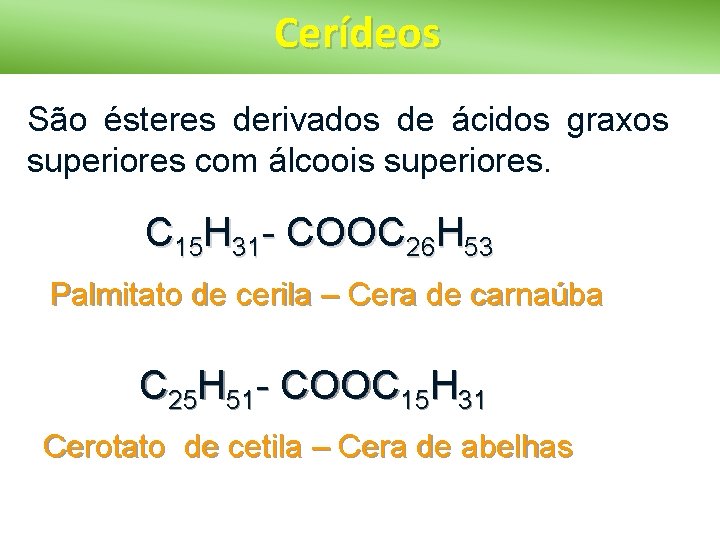 Cerídeos

São ésteres derivados de ácidos graxos superiores com álcoois superiores.

$C_{15}H_{31}$- $COOC_{26}H_{53}$

Palmitato de cerila – Cera de carnaúba

$C_{25}H_{51}$- $COOC_{15}H_{31}$

Cerotato de cetila – Cera de abelhas